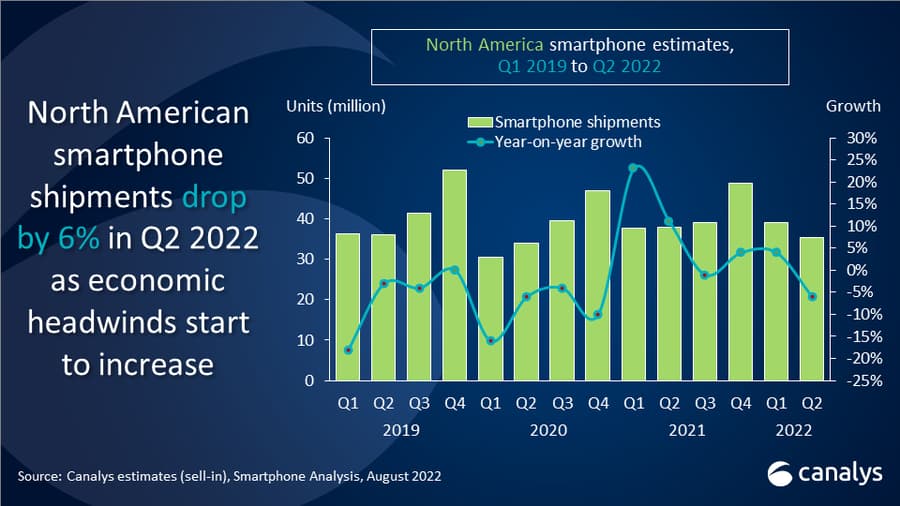 North American smartphone shipments drop by 6% in Q2 2022 as economic headwinds start to increase

North America smartphone estimates, Q1 2019 to Q2 2022

Units (million)

Growth

Smartphone shipments
Year-on-year growth

60
50
40
30
20
10
0

30%
25%
20%
15%
10%
5%
0%
-5%
-10%
-15%
-20%
-25%

Q1 Q2 Q3 Q4 Q1 Q2 Q3 Q4 Q1 Q2 Q3 Q4 Q1 Q2

2019 2020 2021 2022

Source: Canalys estimates (sell-in), Smartphone Analysis, August 2022

canalys